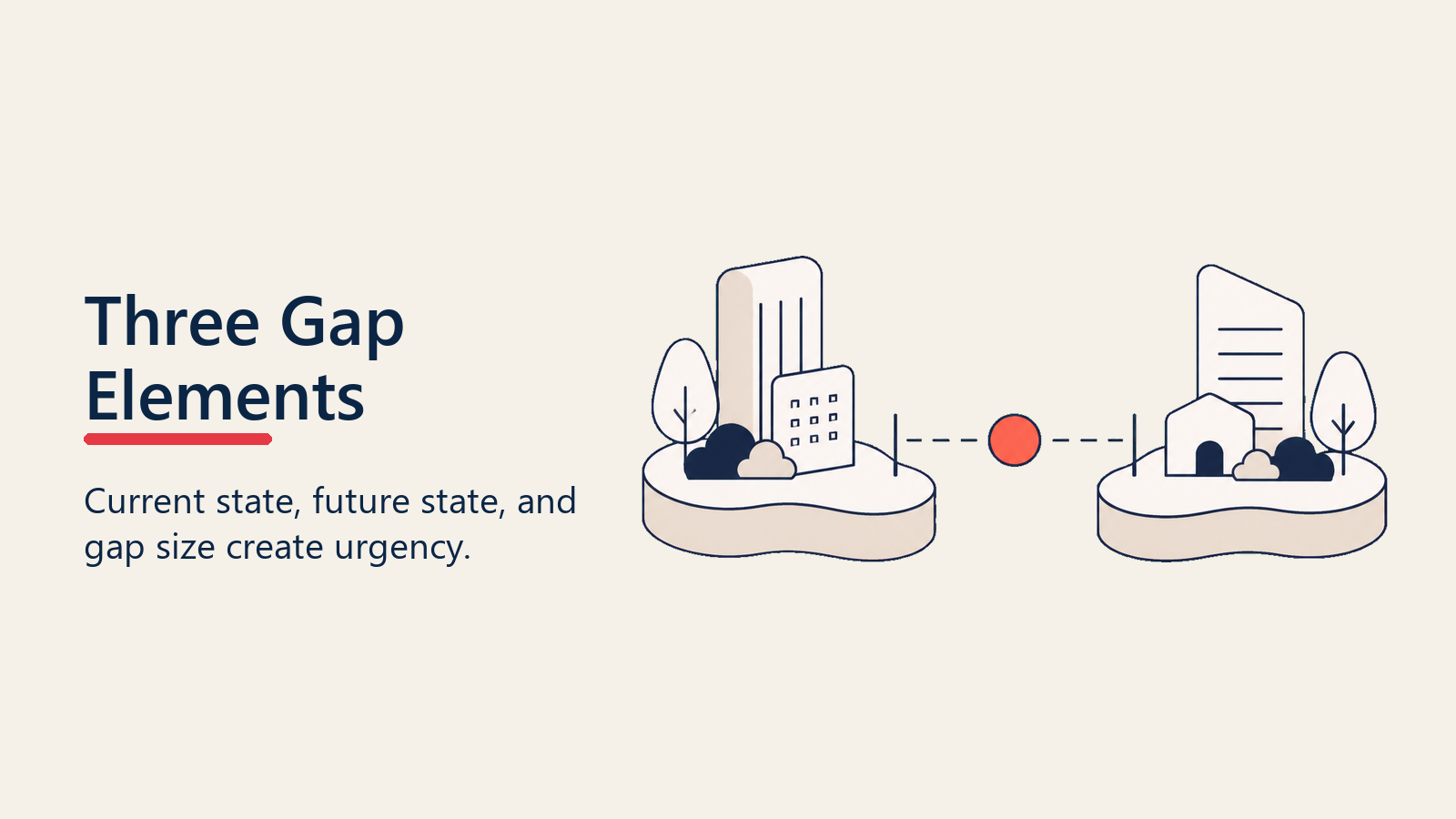 Three Gap Elements

Current state, future state, and gap size create urgency.